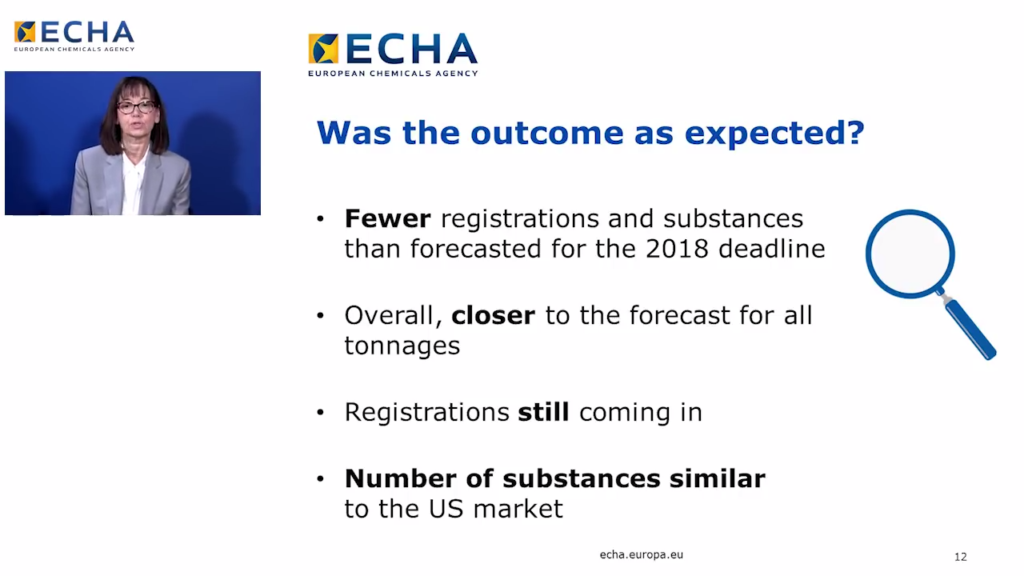 ECHA
EUROPEAN CHEMICALS AGENCY

ECHA
EUROPEAN CHEMICALS AGENCY

Was the outcome as expected?

• Fewer registrations and substances than forecasted for the 2018 deadline

• Overall, closer to the forecast for all tonnages

• Registrations still coming in

• Number of substances similar to the US market

echa.europa.eu

12